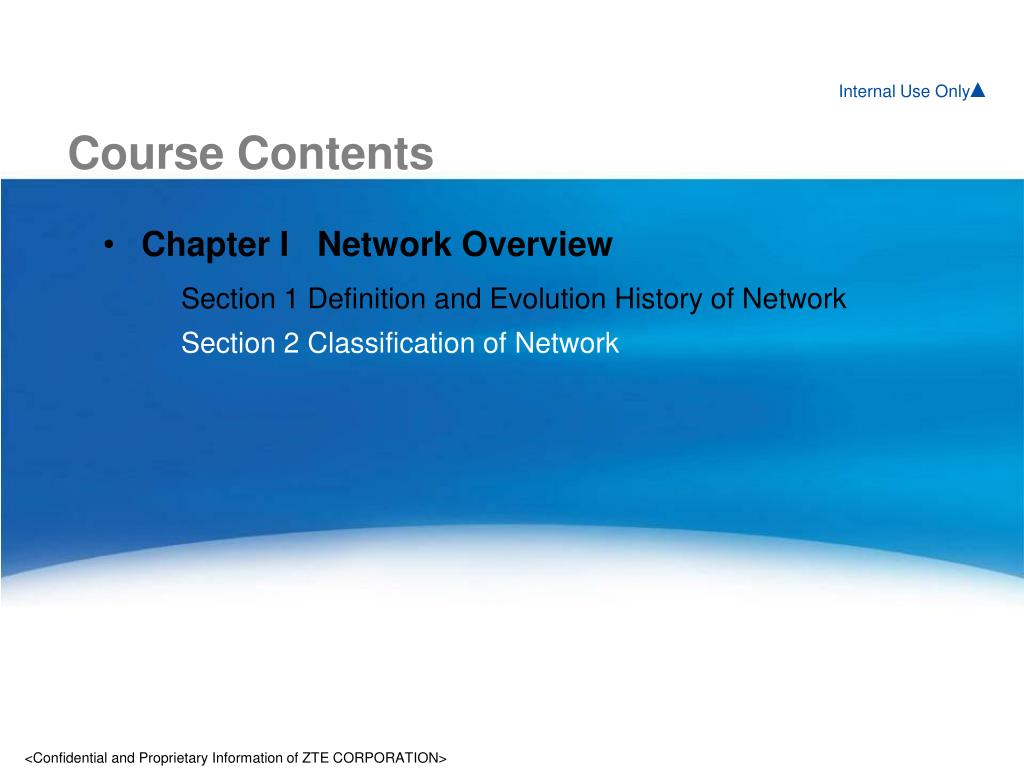 Internal Use Only▲

Course Contents

• Chapter I Network Overview

Section 1 Definition and Evolution History of Network

Section 2 Classification of Network

<Confidential and Proprietary Information of ZTE CORPORATION>